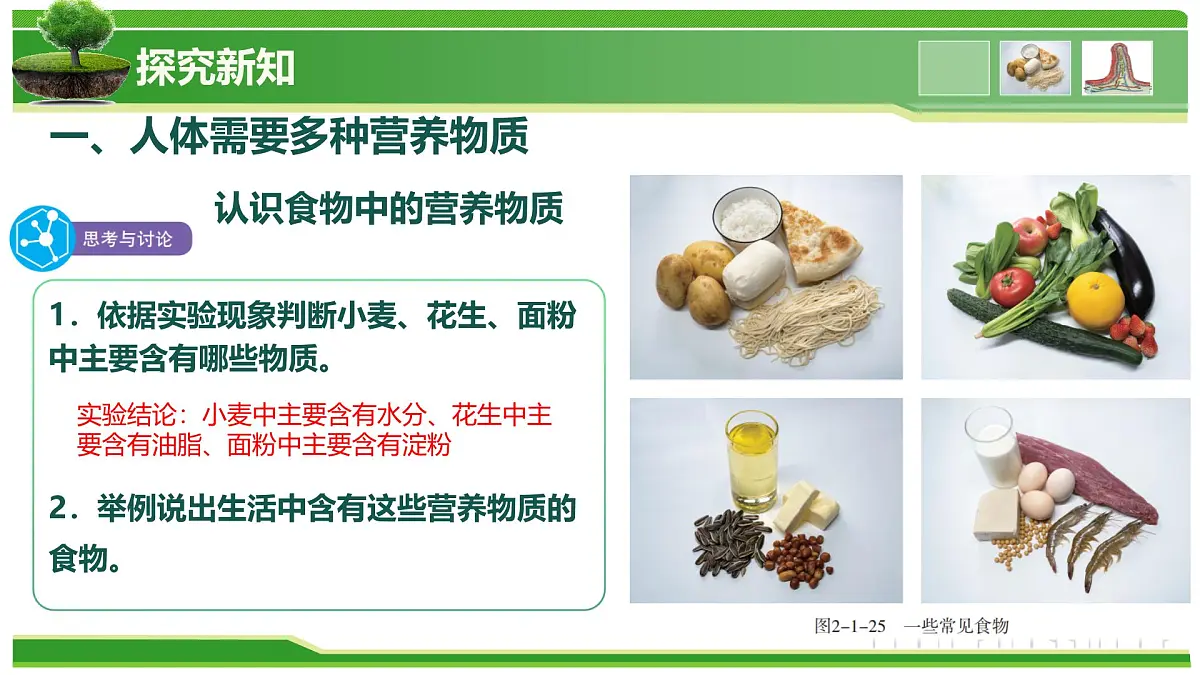 探究新知

一、人体需要多种营养物质

认识食物中的营养物质

思考与讨论

1．依据实验现象判断小麦、花生、面粉中主要含有哪些物质。

实验结论：小麦中主要含有水分、花生中主要含有油脂、面粉中主要含有淀粉

2．举例说出生活中含有这些营养物质的食物。

图2-1-25　一些常见食物